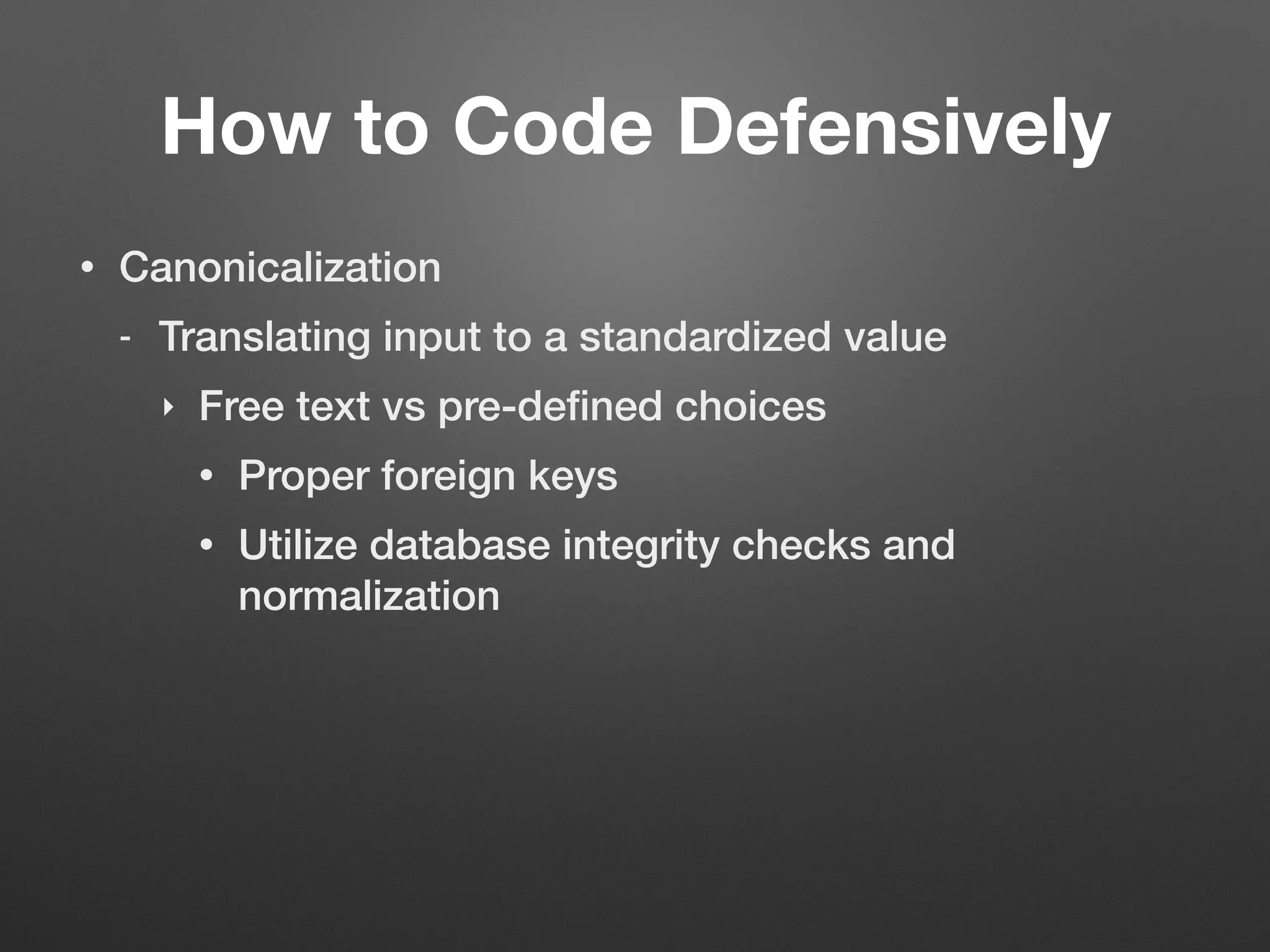 How to Code Defensively

• Canonicalization

- Translating input to a standardized value

‣ Free text vs pre-defined choices

• Proper foreign keys

• Utilize database integrity checks and normalization